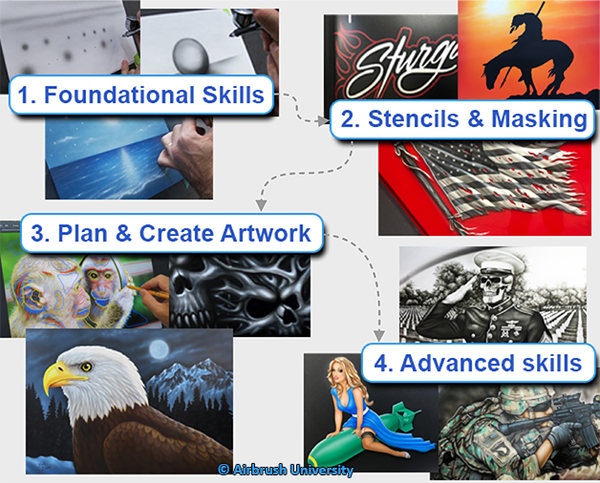 1. Foundational Skills

Sturgi

2. Stencils & Masking

3. Plan & Create Artwork

4. Advanced skills

© Airbrush University